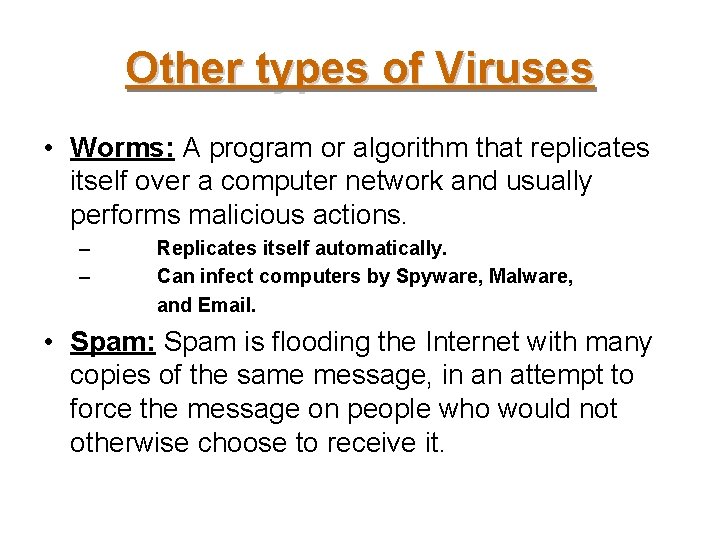 Other types of Viruses

• Worms: A program or algorithm that replicates itself over a computer network and usually performs malicious actions.

– Replicates itself automatically.
– Can infect computers by Spyware, Malware, and Email.

• Spam: Spam is flooding the Internet with many copies of the same message, in an attempt to force the message on people who would not otherwise choose to receive it.